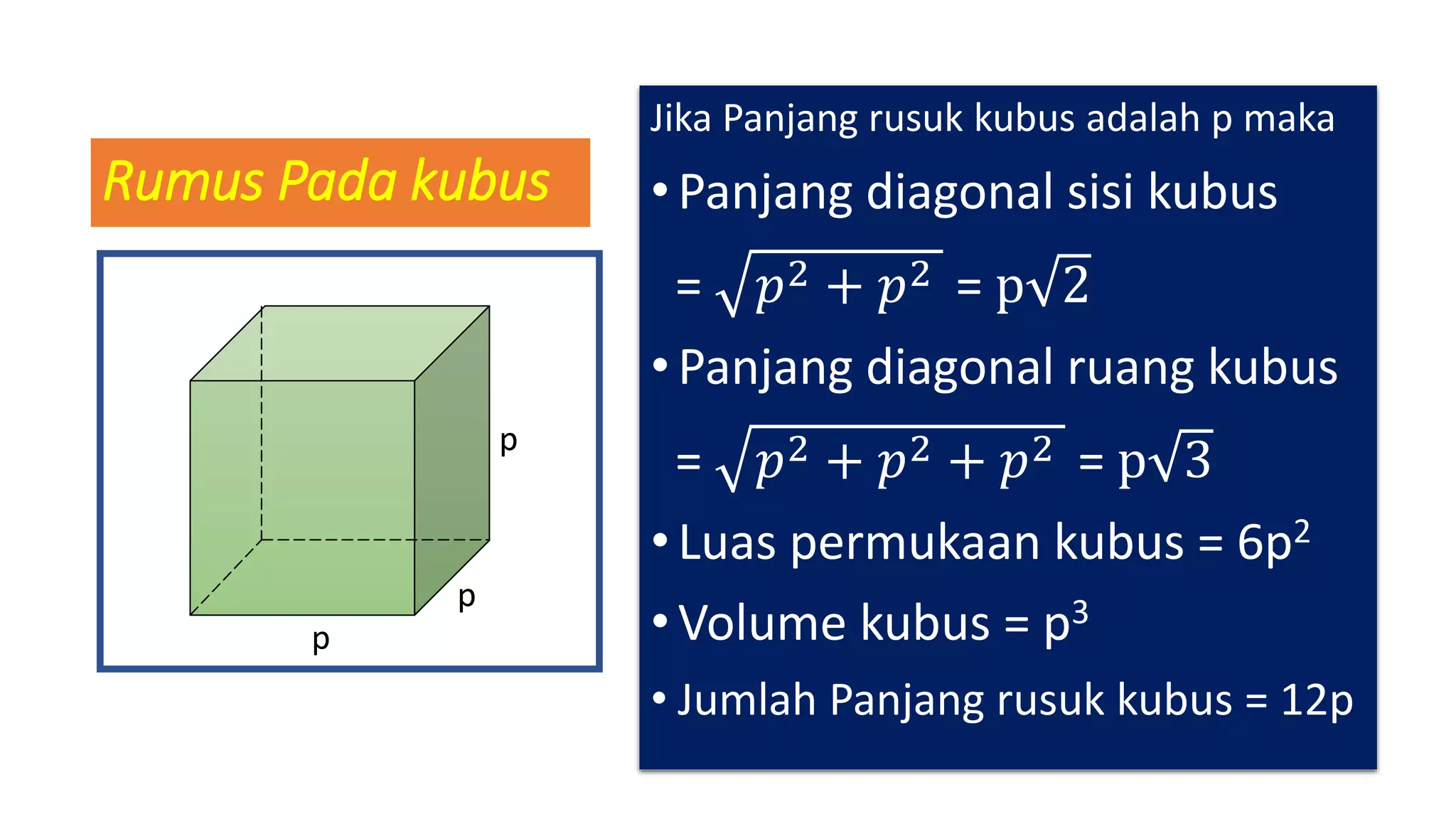 Rumus Pada kubus

p

p

p

Jika Panjang rusuk kubus adalah p maka

• Panjang diagonal sisi kubus

$= \sqrt{p^2 + p^2} = p\sqrt{2}$

• Panjang diagonal ruang kubus

$= \sqrt{p^2 + p^2 + p^2} = p\sqrt{3}$

• Luas permukaan kubus = $6p^2$

• Volume kubus = $p^3$

• Jumlah Panjang rusuk kubus = 12p